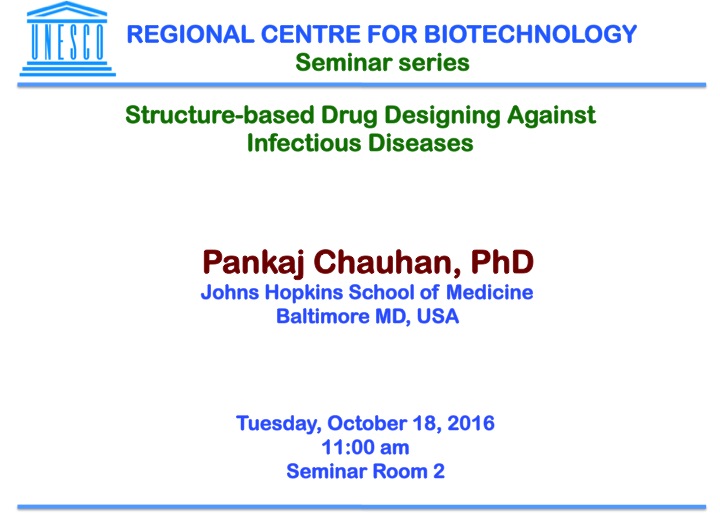 UNESCO

REGIONAL CENTRE FOR BIOTECHNOLOGY
Seminar series

Structure-based Drug Designing Against Infectious Diseases

Pankaj Chauhan, PhD
Johns Hopkins School of Medicine
Baltimore MD, USA

Tuesday, October 18, 2016
11:00 am
Seminar Room 2